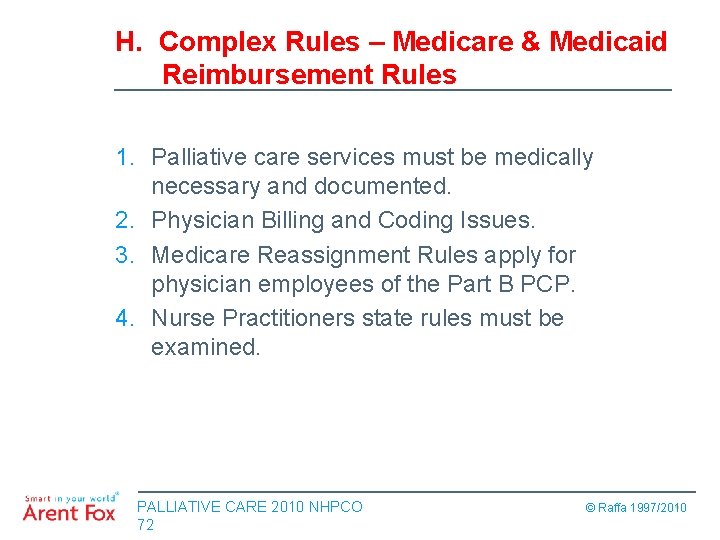 H. Complex Rules – Medicare & Medicaid Reimbursement Rules

1. Palliative care services must be medically necessary and documented.
2. Physician Billing and Coding Issues.
3. Medicare Reassignment Rules apply for physician employees of the Part B PCP.
4. Nurse Practitioners state rules must be examined.

Smart in your world®
Arent Fox

PALLIATIVE CARE 2010 NHPCO
72

© Raffa 1997/2010